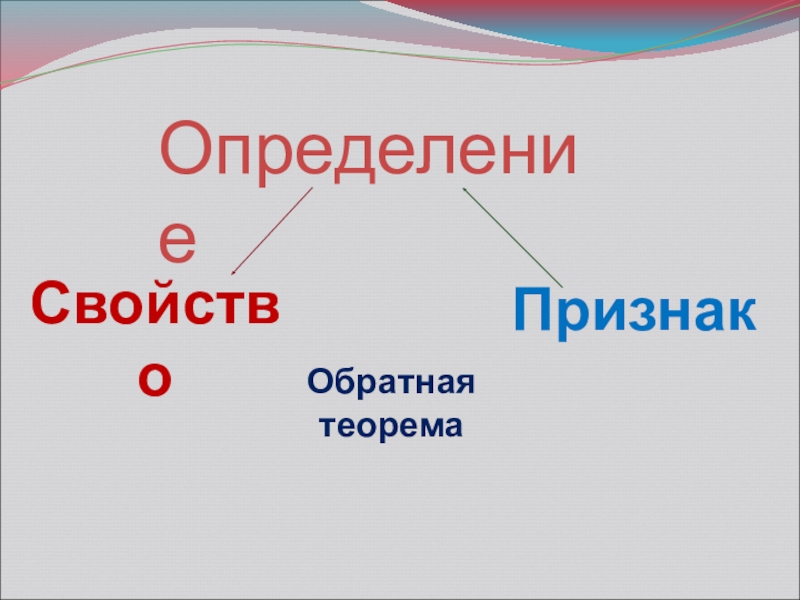 Определение

Свойство

Признак

Обратная теорема